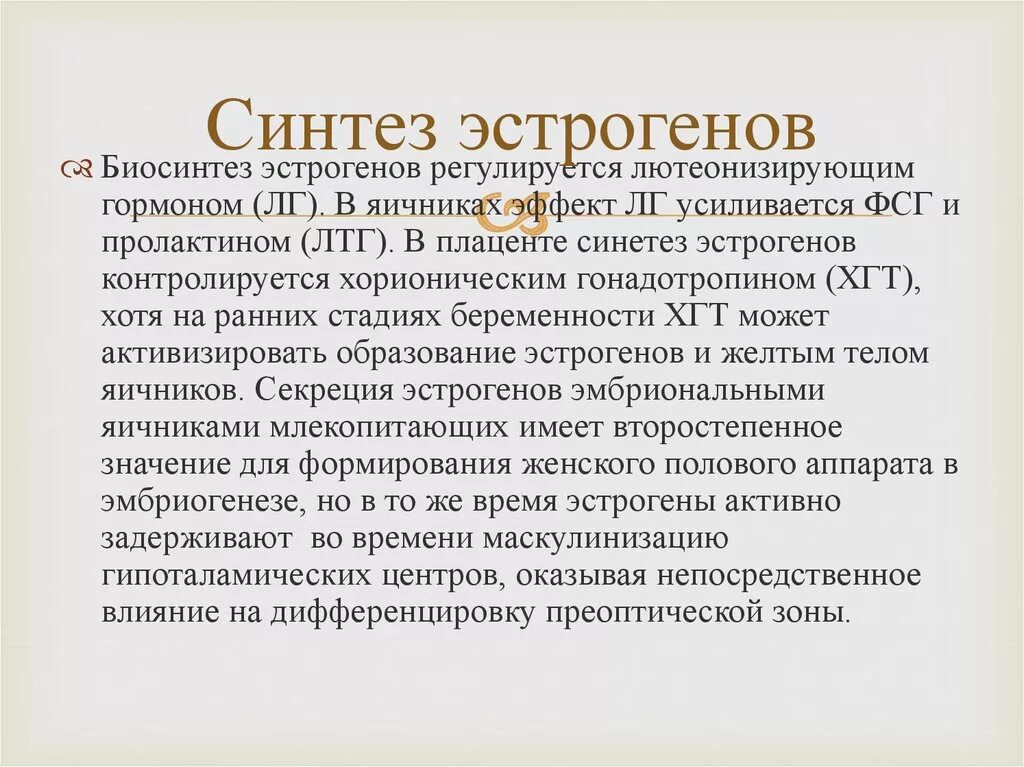 Синтез эстрогенов

Биосинтез эстрогенов регулируется лютеонизирующим гормоном (ЛГ). В яичниках эффект ЛГ усиливается ФСГ и пролактином (ЛТГ). В плаценте синетез эстрогенов контролируется хорионическим гонадотропином (ХГТ), хотя на ранних стадиях беременности ХГТ может активизировать образование эстрогенов и желтым телом яичников. Секреция эстрогенов эмбриональными яичниками млекопитающих имеет второстепенное значение для формирования женского полового аппарата в эмбриогенезе, но в то же время эстрогены активно задерживают во времени маскулинизацию гипоталамических центров, оказывая непосредственное влияние на дифференцировку преоптической зоны.